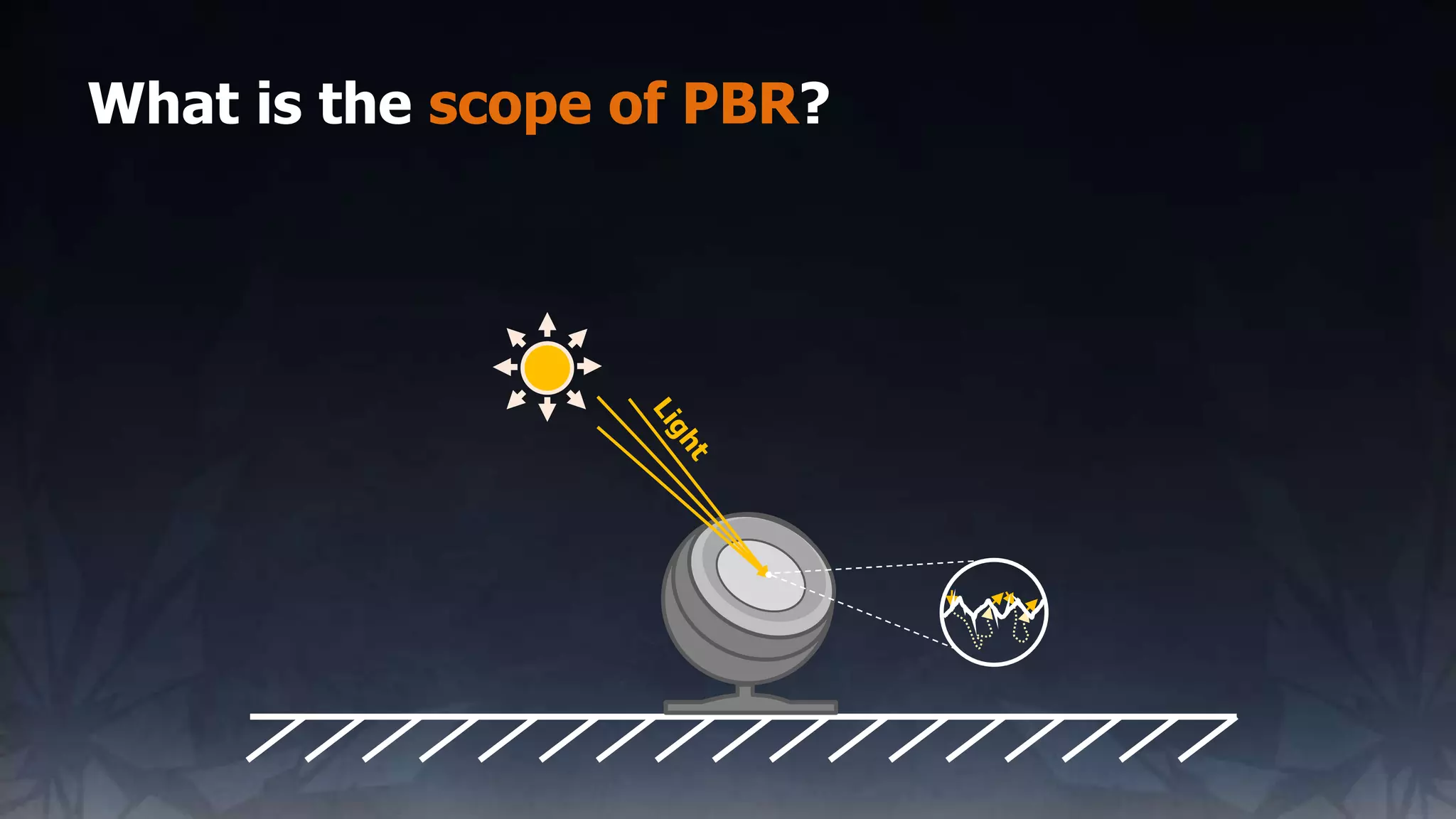 What is the scope of PBR?

Light